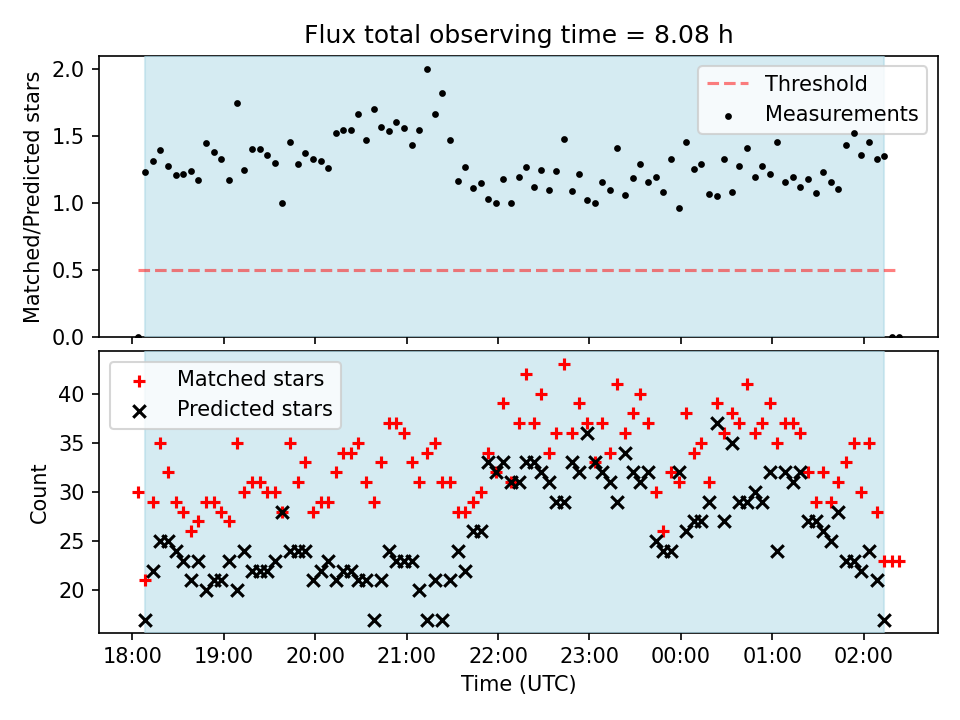 Flux total observing time = 8.08 h

Matched/Predicted stars

2.0
1.5
1.0
0.5
0.0

Threshold
Measurements

Count

40
35
30
25
20

Matched stars
Predicted stars

18:00 19:00 20:00 21:00 22:00 23:00 00:00 01:00 02:00

Time (UTC)